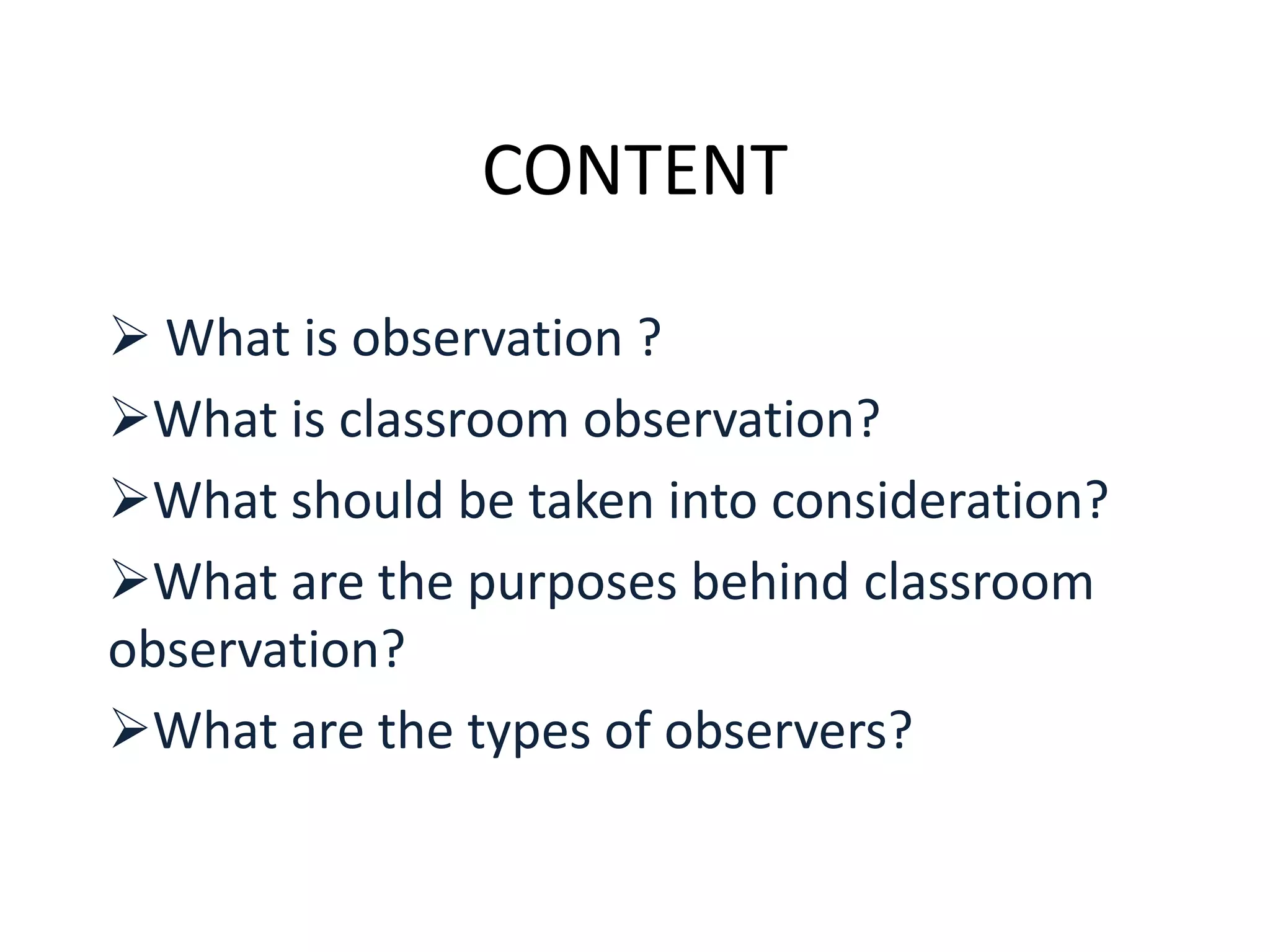 CONTENT

➢ What is observation ?

➢What is classroom observation?

➢What should be taken into consideration?

➢What are the purposes behind classroom observation?

➢What are the types of observers?